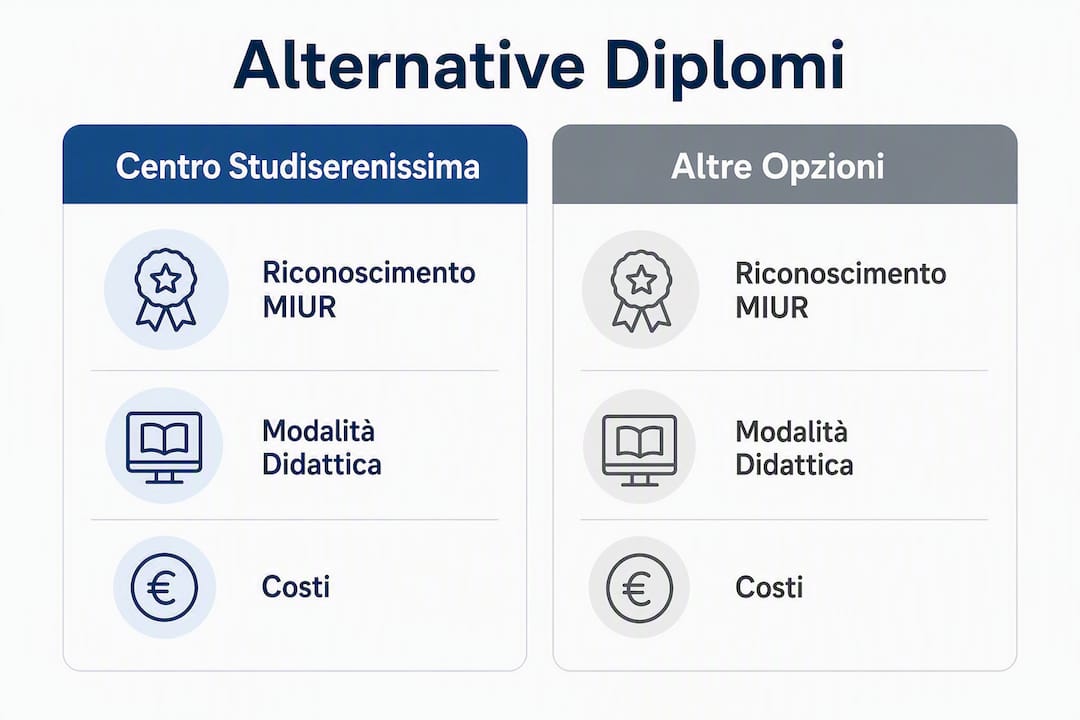 Alternative Diplomi

Centro Studiserenissima

Riconoscimento MIUR

Modalità Didattica

Costi

Altre Opzioni

Riconoscimento MIUR

Modalità Didattica

Costi